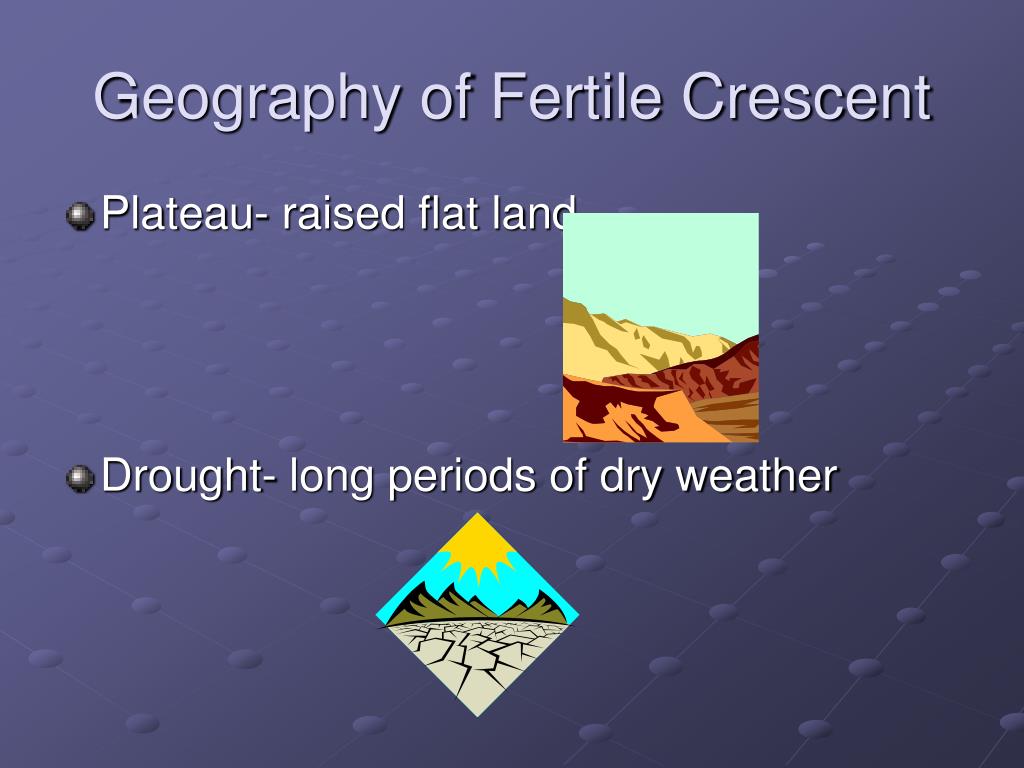 Geography of Fertile Crescent

Plateau- raised flat land

Drought- long periods of dry weather